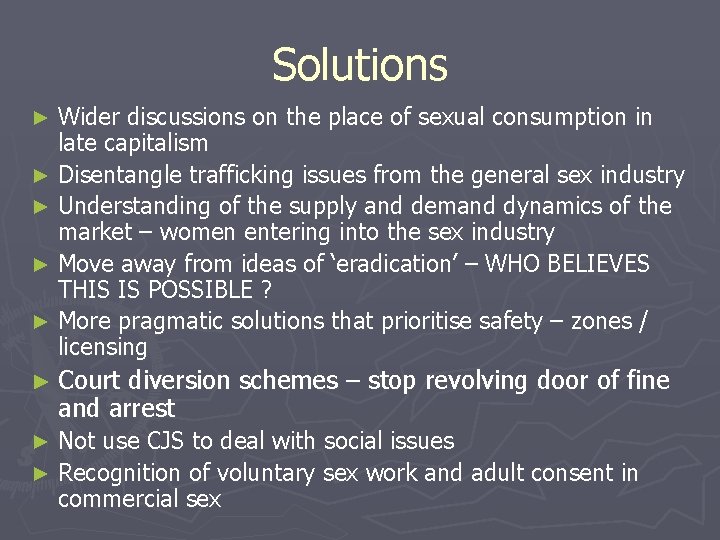 Solutions

► Wider discussions on the place of sexual consumption in late capitalism
► Disentangle trafficking issues from the general sex industry
► Understanding of the supply and demand dynamics of the market – women entering into the sex industry
► Move away from ideas of 'eradication' – WHO BELIEVES THIS IS POSSIBLE ?
► More pragmatic solutions that prioritise safety – zones / licensing
► Court diversion schemes – stop revolving door of fine and arrest
► Not use CJS to deal with social issues
► Recognition of voluntary sex work and adult consent in commercial sex